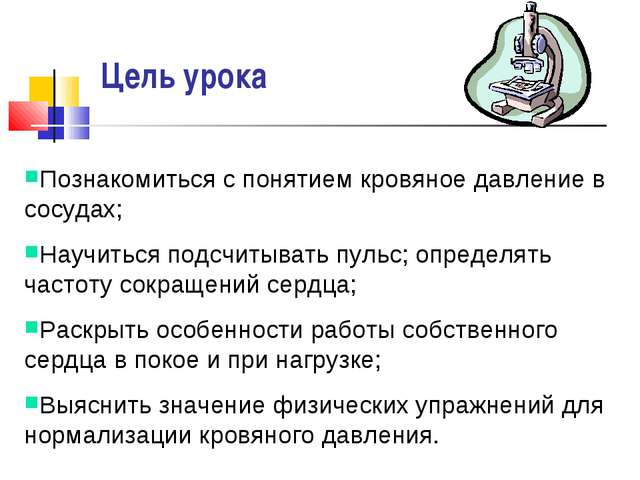 Цель урока

Познакомиться с понятием кровяное давление в сосудах;

Научиться подсчитывать пульс; определять частоту сокращений сердца;

Раскрыть особенности работы собственного сердца в покое и при нагрузке;

Выяснить значение физических упражнений для нормализации кровяного давления.